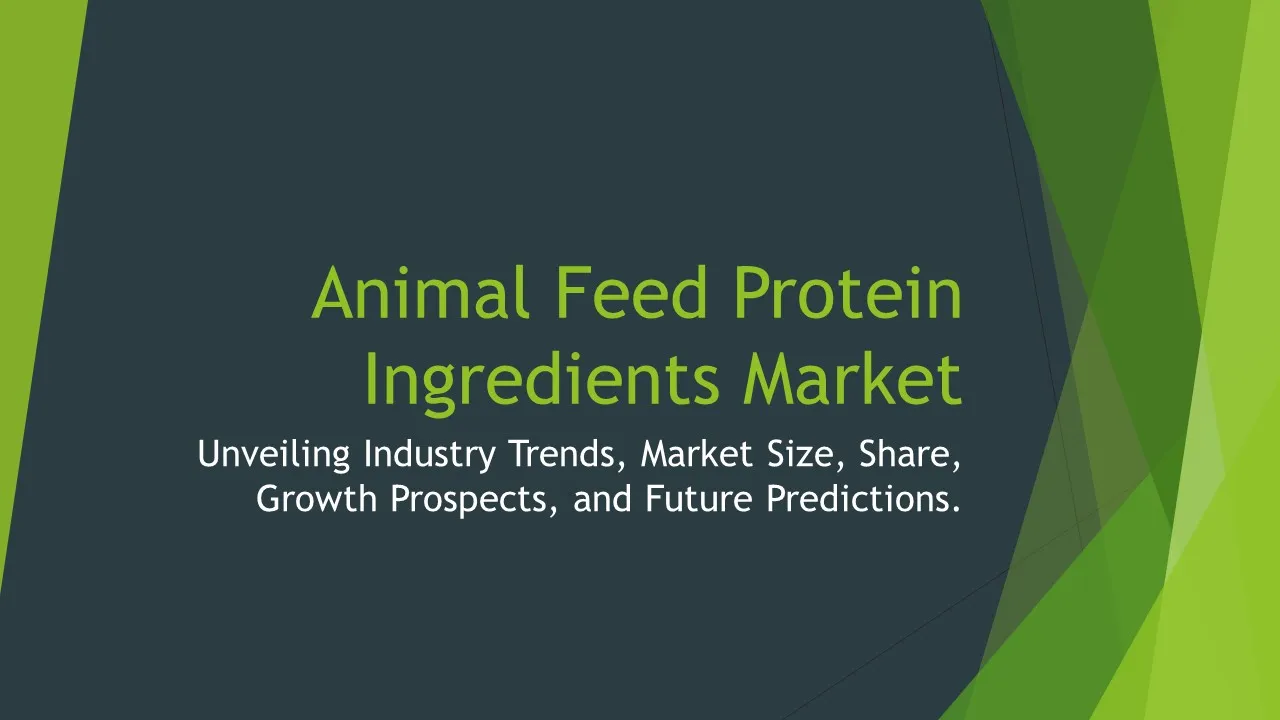 Animal Feed Protein Ingredients Market

Unveiling Industry Trends, Market Size, Share, Growth Prospects, and Future Predictions.